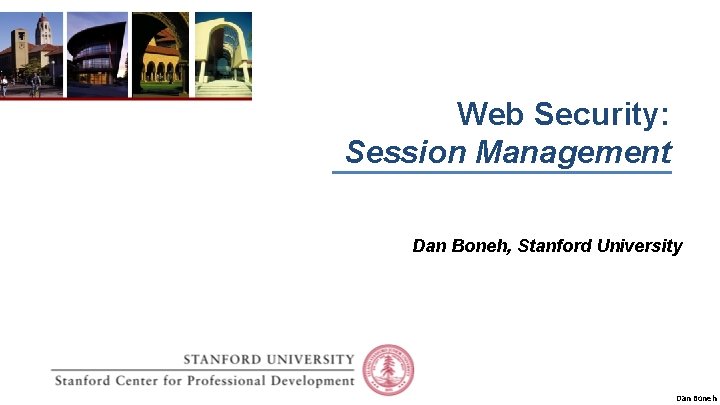 Web Security:
Session Management

Dan Boneh, Stanford University

STANFORD UNIVERSITY
Stanford Center for Professional Development

Dan Boneh